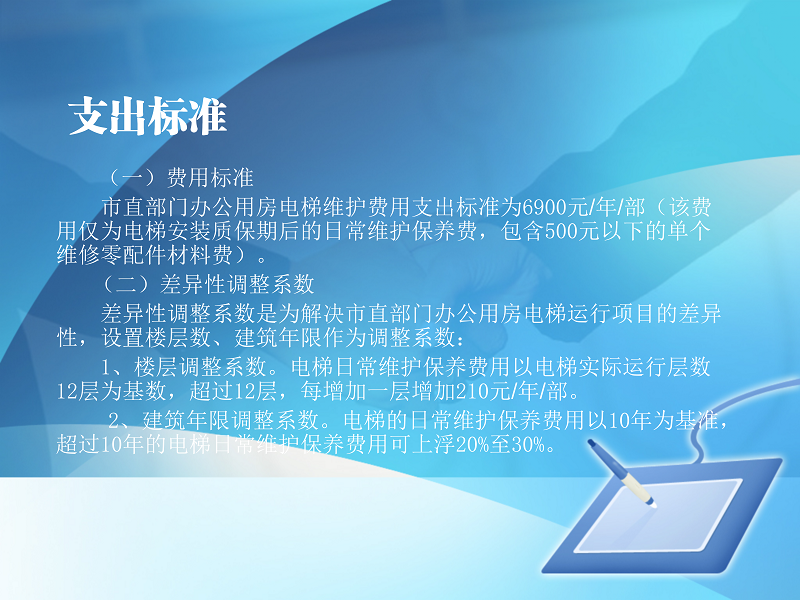 支出标准

（一）费用标准

市直部门办公用房电梯维护费用支出标准为6900元/年/部（该费用仅为电梯安装质保期后的日常维护保养费，包含500元以下的单个维修零配件材料费）。

（二）差异性调整系数

差异性调整系数是为解决市直部门办公用房电梯运行项目的差异性，设置楼层数、建筑年限作为调整系数：

1、楼层调整系数。电梯日常维护保养费用以电梯实际运行层数12层为基数，超过12层，每增加一层增加210元/年/部。

2、建筑年限调整系数。电梯的日常维护保养费用以10年为基准，超过10年的电梯日常维护保养费用可上浮20%至30%。